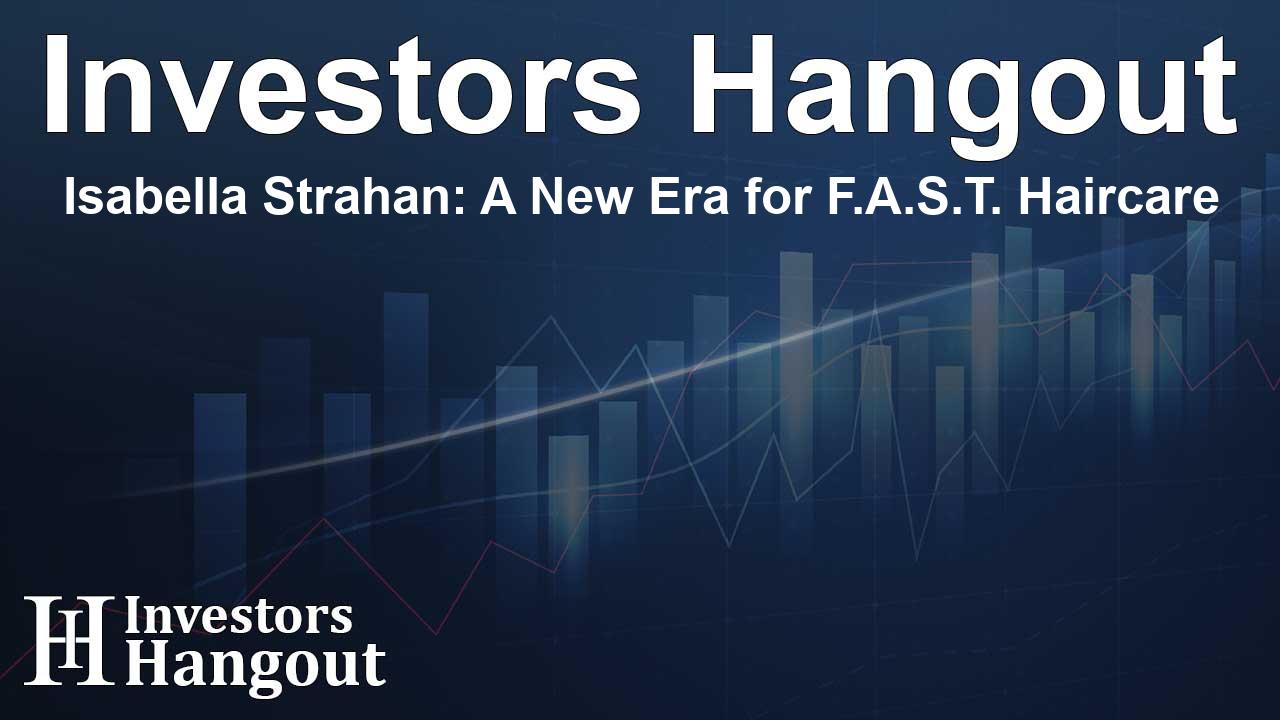 Investors Hangout

Isabella Strahan: A New Era for F.A.S.T. Haircare

IH Investors Hangout